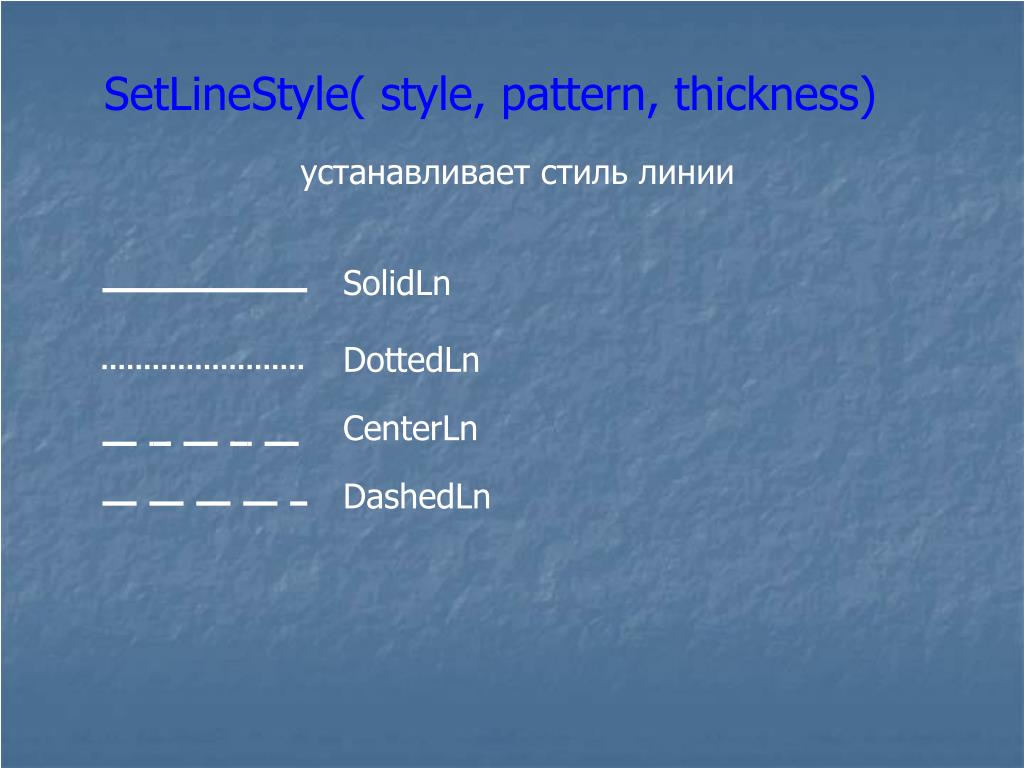 SetLineStyle( style, pattern, thickness)

устанавливает стиль линии

SolidLn

DottedLn

CenterLn

DashedLn